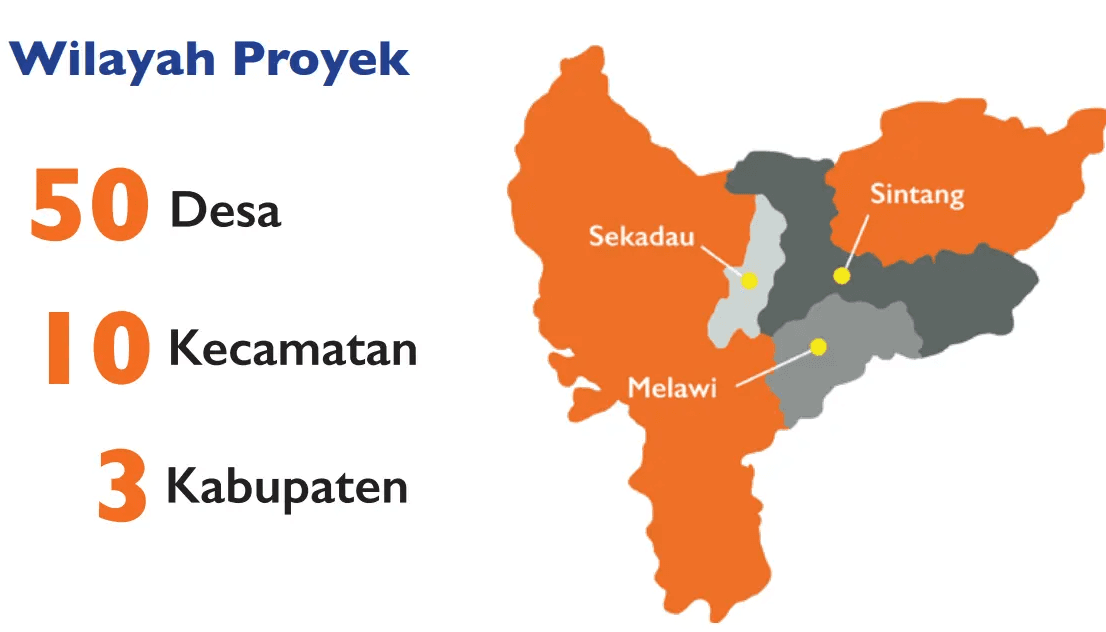 Wilayah Proyek

50 Desa

10 Kecamatan

3 Kabupaten

Sintang

Sekadau

Melawi